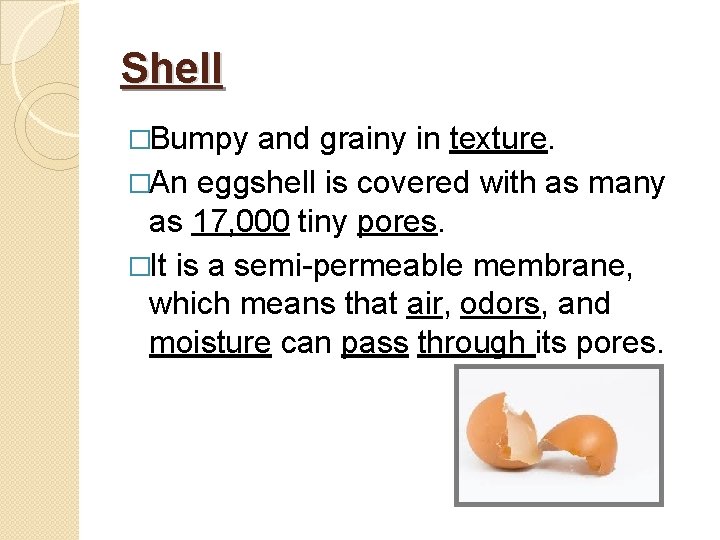 Shell

□Bumpy and grainy in texture.

□An eggshell is covered with as many as 17,000 tiny pores.

□It is a semi-permeable membrane, which means that air, odors, and moisture can pass through its pores.